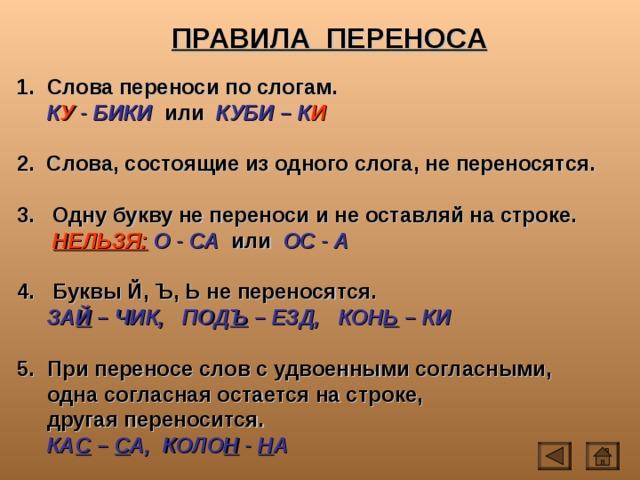 ПРАВИЛА ПЕРЕНОСА

1. Слова переноси по слогам.
КУ - БИКИ или КУБИ – КИ

2. Слова, состоящие из одного слога, не переносятся.

3. Одну букву не переноси и не оставляй на строке.
НЕЛЬЗЯ: О - СА или ОС - А

4. Буквы Й, Ъ, Ь не переносятся.
ЗАЙ – ЧИК, ПОДЪ – ЕЗД, КОНЬ – КИ

5. При переносе слов с удвоенными согласными, одна согласная остается на строке, другая переносится.
КАС – СА, КОЛОН - НА